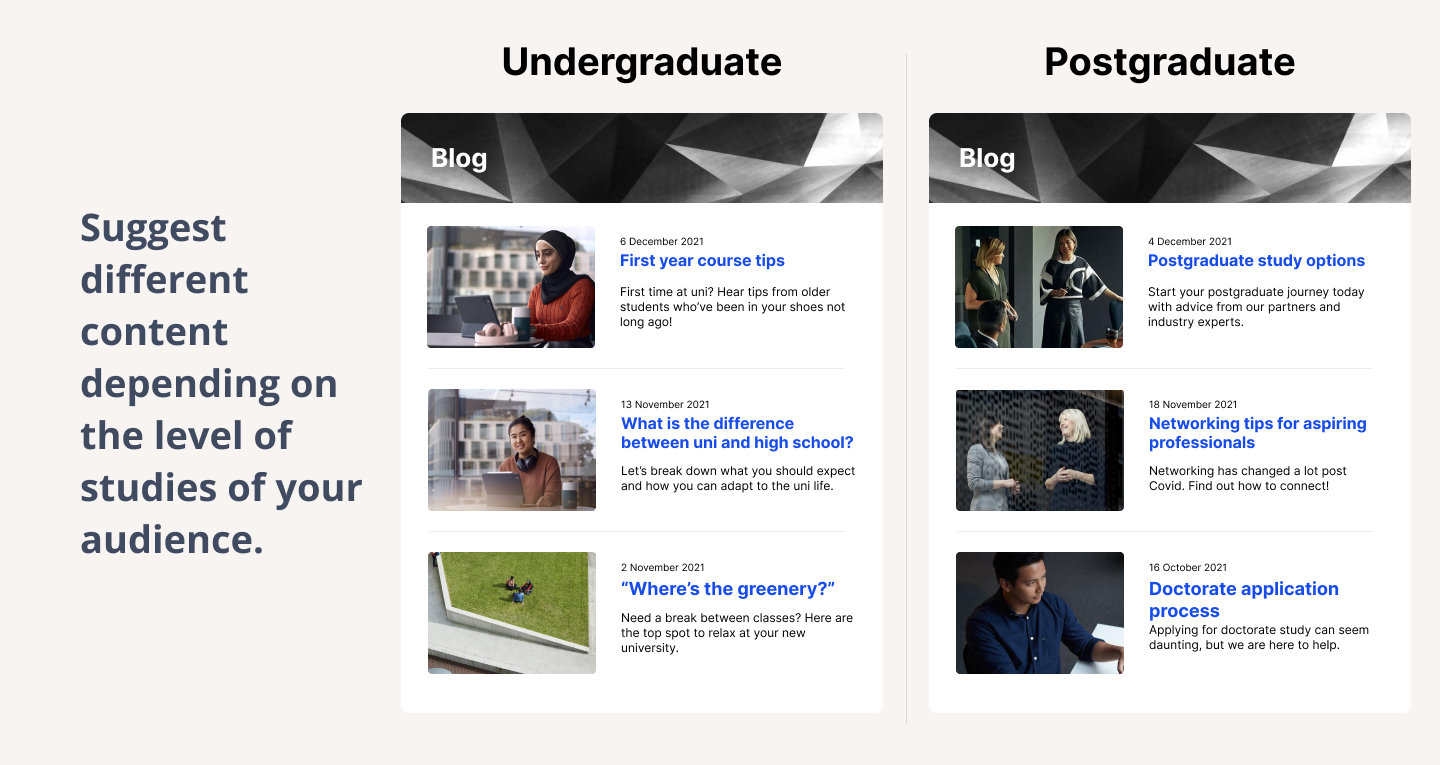 Suggest different content depending on the level of studies of your audience.

Undergraduate

Blog

6 December 2021
First year course tips
First time at uni? Hear tips from older students who've been in your shoes not long ago!

13 November 2021
What is the difference between uni and high school?
Let's break down what you should expect and how you can adapt to the uni life.

2 November 2021
"Where's the greenery?"
Need a break between classes? Here are the top spot to relax at your new university.

Postgraduate

Blog

4 December 2021
Postgraduate study options
Start your postgraduate journey today with advice from our partners and industry experts.

18 November 2021
Networking tips for aspiring professionals
Networking has changed a lot post Covid. Find out how to connect!

16 October 2021
Doctorate application process
Applying for doctorate study can seem daunting, but we are here to help.